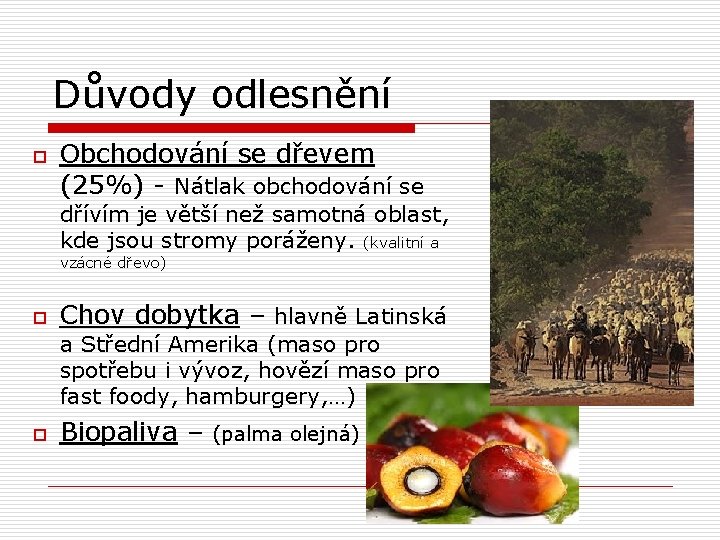 Důvody odlesnění

Obchodování se dřevem (25%) - Nátlak obchodování se dřívím je větší než samotná oblast, kde jsou stromy poráženy. (kvalitní a vzácné dřevo)

Chov dobytka – hlavně Latinská a Střední Amerika (maso pro spotřebu i vývoz, hovězí maso pro fast foody, hamburgery,…)

Biopaliva – (palma olejná)